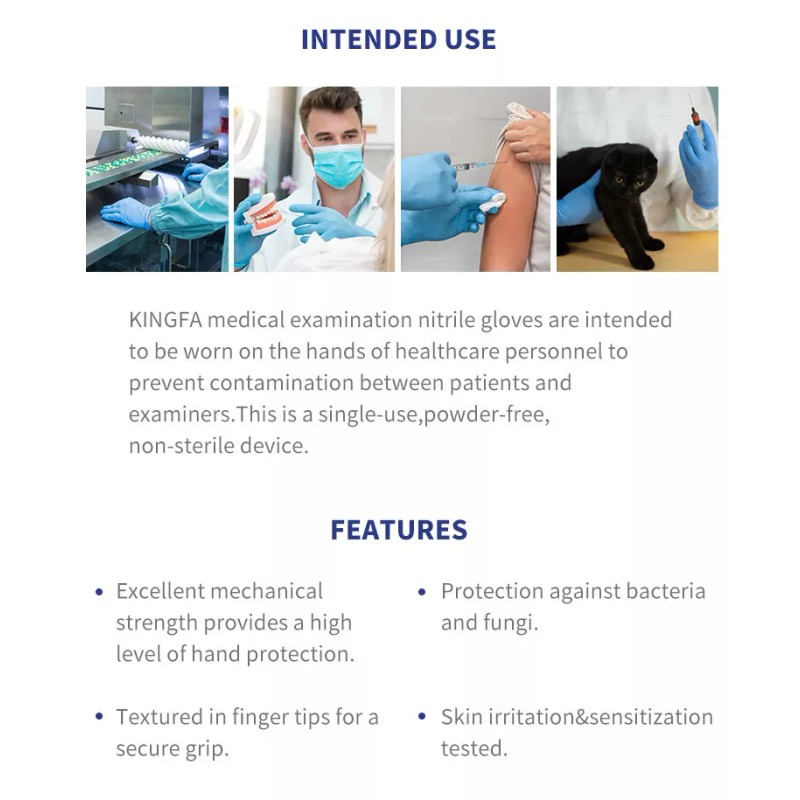 INTENDED USE

KINGFA medical examination nitrile gloves are intended to be worn on the hands of healthcare personnel to prevent contamination between patients and examiners.This is a single-use,powder-free, non-sterile device.

FEATURES

• Excellent mechanical strength provides a high level of hand protection.

• Textured in finger tips for a secure grip.

• Protection against bacteria and fungi.

• Skin irritation&sensitization tested.